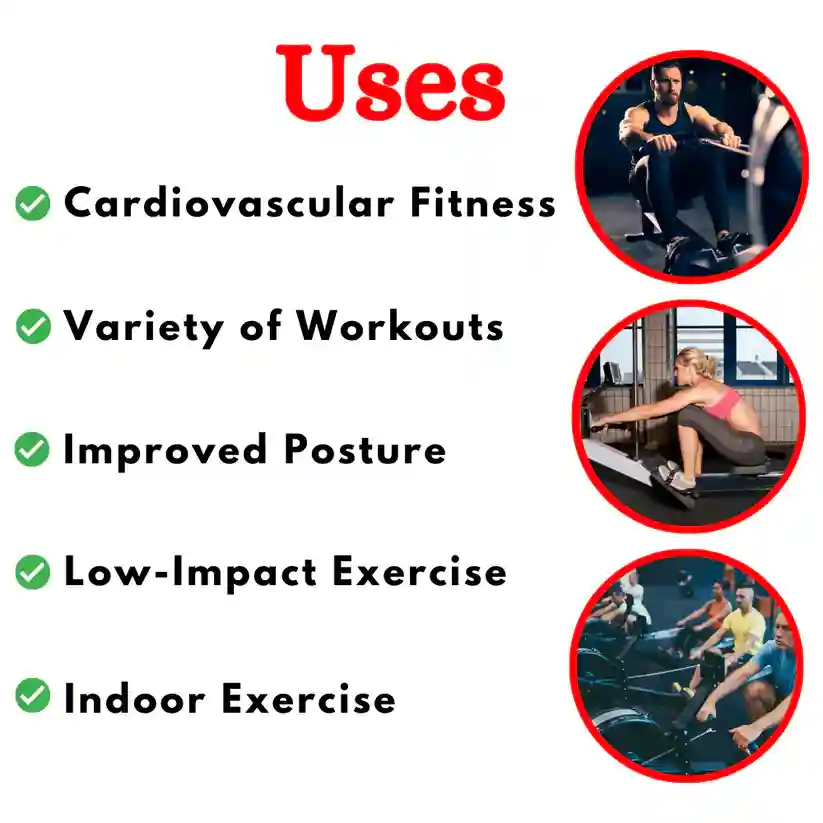 Uses

Cardiovascular Fitness

Variety of Workouts

Improved Posture

Low-Impact Exercise

Indoor Exercise